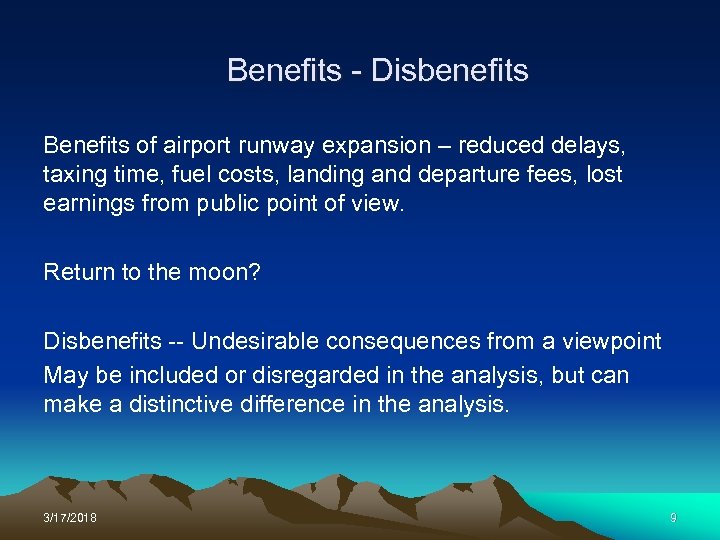 Benefits - Disbenefits

Benefits of airport runway expansion – reduced delays, taxing time, fuel costs, landing and departure fees, lost earnings from public point of view.

Return to the moon?

Disbenefits -- Undesirable consequences from a viewpoint

May be included or disregarded in the analysis, but can make a distinctive difference in the analysis.

3/17/2018

9